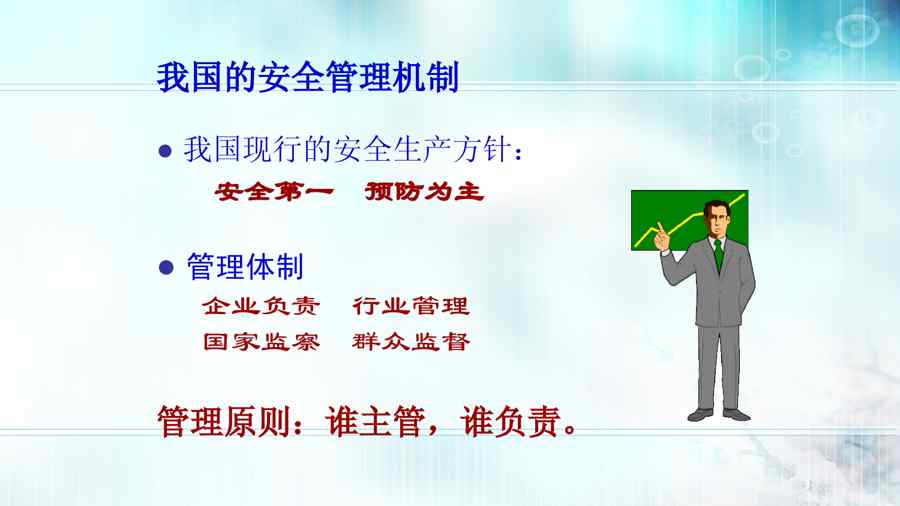 我国的安全管理机制

● 我国现行的安全生产方针：

安全第一　预防为主

● 管理体制

企业负责　行业管理

国家监察　群众监督

管理原则：谁主管，谁负责。